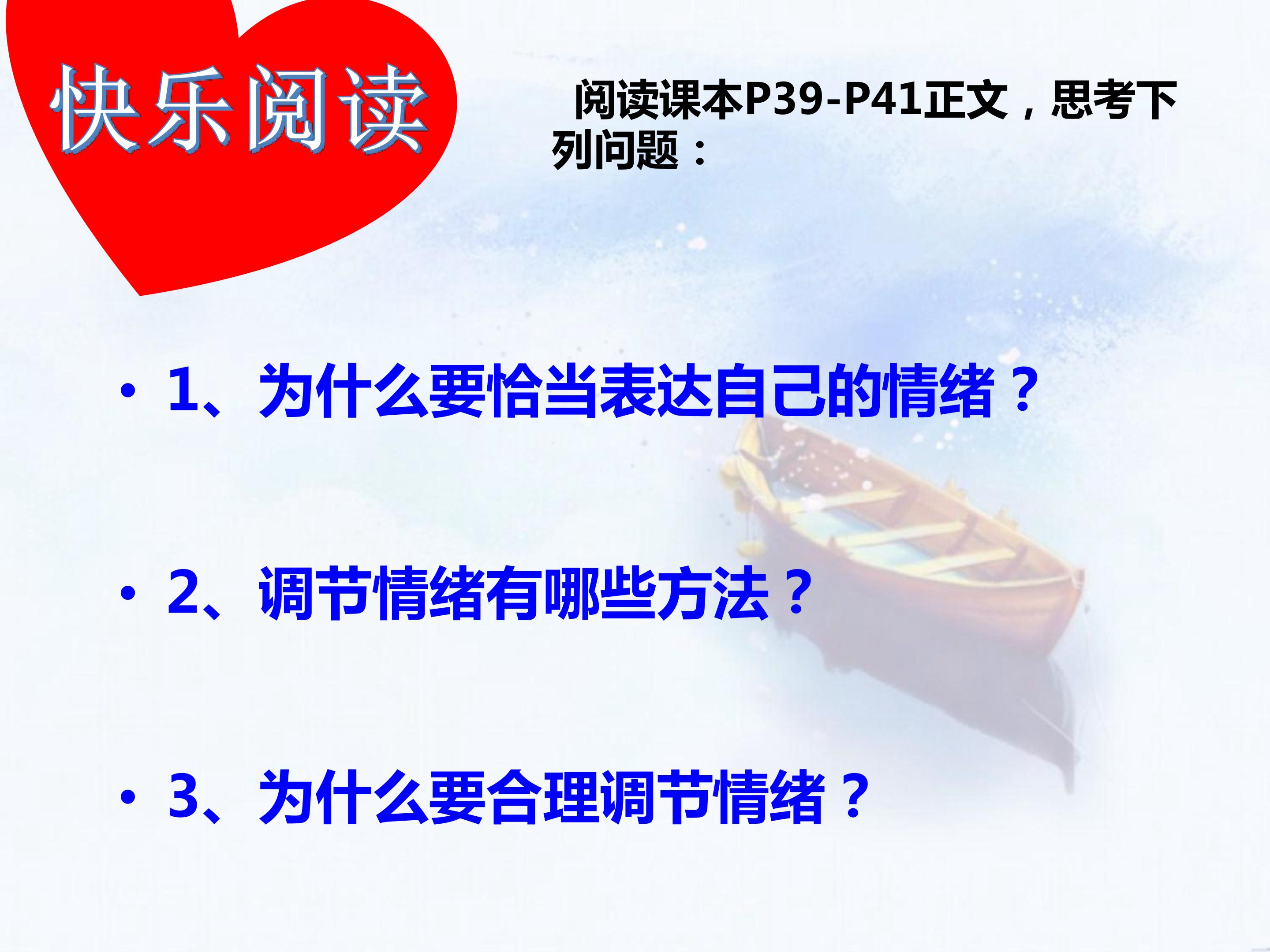 快乐阅读

阅读课本P39-P41正文，思考下列问题：

• 1、为什么要恰当表达自己的情绪？

• 2、调节情绪有哪些方法？

• 3、为什么要合理调节情绪？